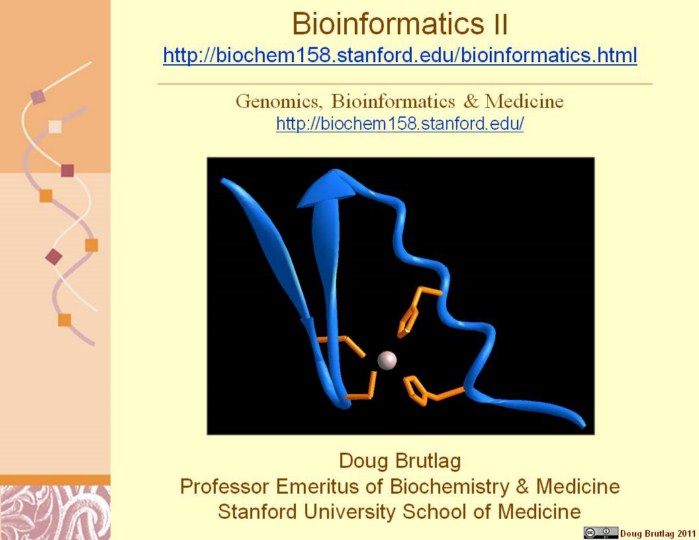 Bioinformatics II
http://biochem158.stanford.edu/bioinformatics.html

Genomics, Bioinformatics & Medicine
http://biochem158.stanford.edu/

Doug Brutlag
Professor Emeritus of Biochemistry & Medicine
Stanford University School of Medicine

Doug Brutlag 2011